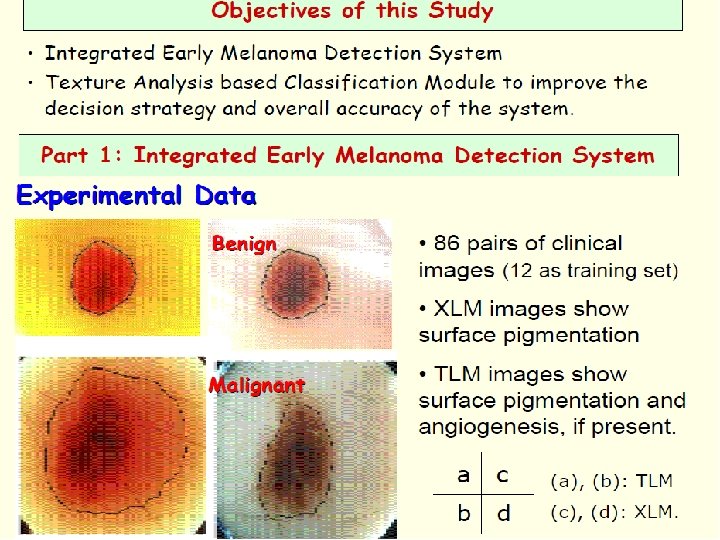 Objectives of this Study

• Integrated Early Melanoma Detection System
• Texture Analysis based Classification Module to improve the decision strategy and overall accuracy of the system.

Part 1: Integrated Early Melanoma Detection System

Experimental Data

Benign

Malignant

• 86 pairs of clinical images (12 as training set)

• XLM images show surface pigmentation

• TLM images show surface pigmentation and angiogenesis, if present.

| a | c |
|---|---|
| b | d |

(a), (b): TLM
(c), (d): XLM.